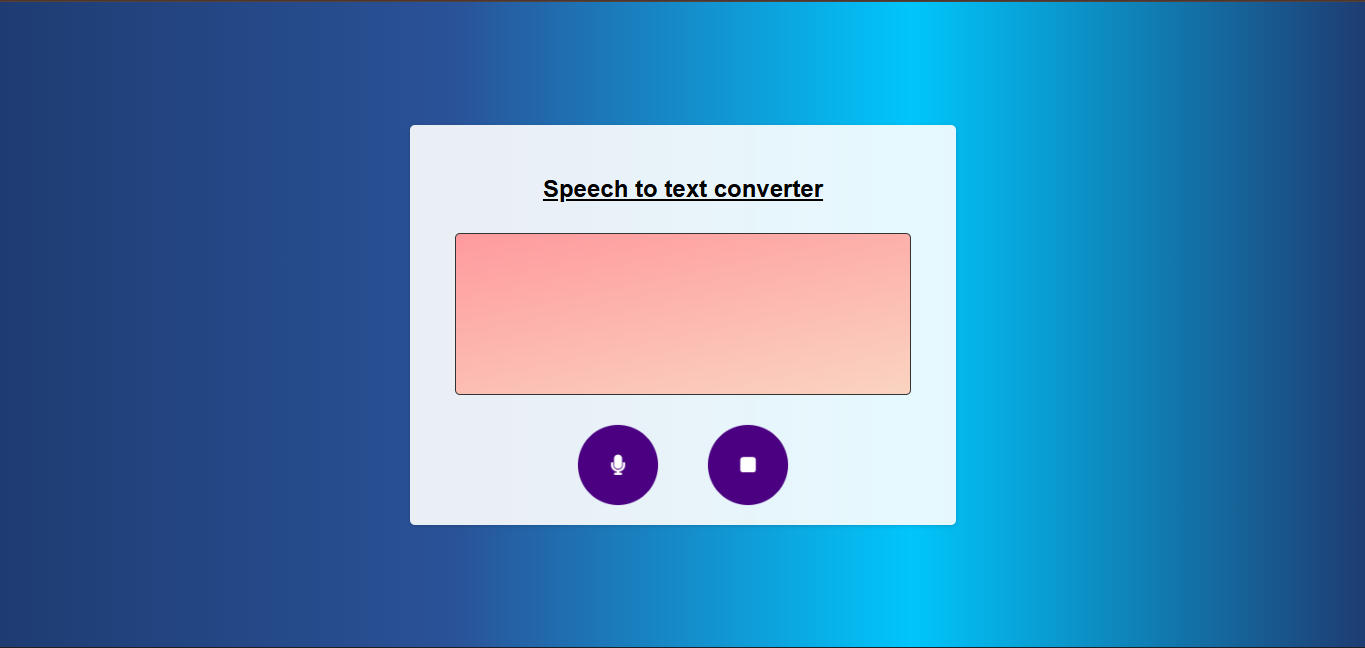 Speech to text converter